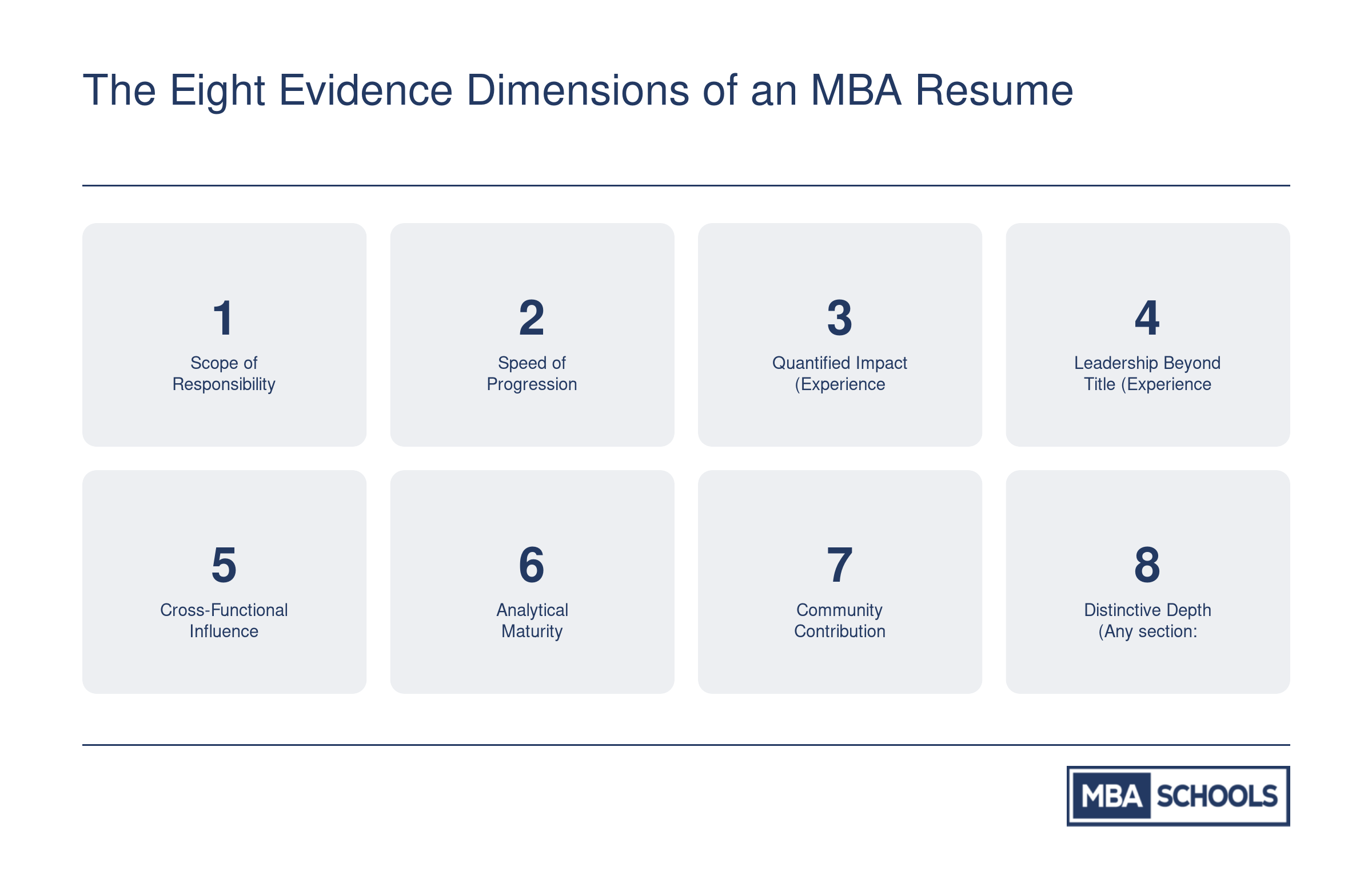 The Eight Evidence Dimensions of an MBA Resume

1
Scope of Responsibility

2
Speed of Progression

3
Quantified Impact (Experience

4
Leadership Beyond Title (Experience

5
Cross-Functional Influence

6
Analytical Maturity

7
Community Contribution

8
Distinctive Depth (Any section:

MBA SCHOOLS